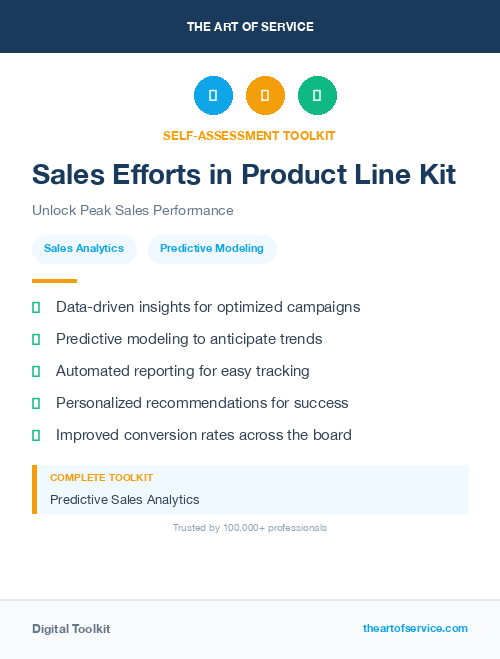 THE ART OF SERVICE

SELF-ASSESSMENT TOOLKIT

Sales Efforts in Product Line Kit

Unlock Peak Sales Performance

Sales Analytics

Predictive Modeling

Data-driven insights for optimized campaigns

Predictive modeling to anticipate trends

Automated reporting for easy tracking

Personalized recommendations for success

Improved conversion rates across the board

COMPLETE TOOLKIT

Predictive Sales Analytics

Trusted by 100,000+ professionals

Digital Toolkit

theartofservice.com